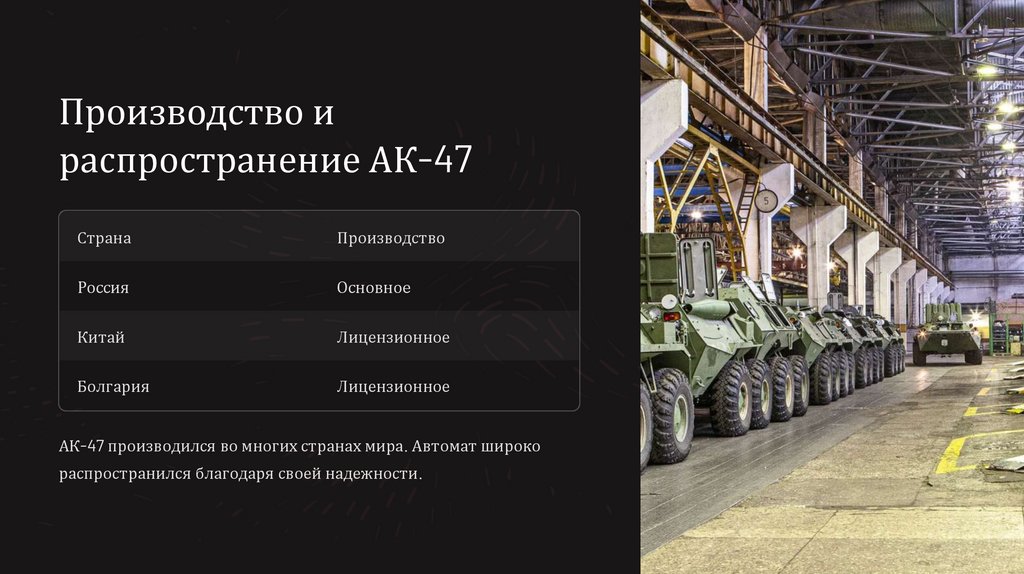 Производство и распространение АК-47

| Страна | Производство |
|---|---|
| Россия | Основное |
| Китай | Лицензионное |
| Болгария | Лицензионное |

АК-47 производился во многих странах мира. Автомат широко распространился благодаря своей надежности.

5